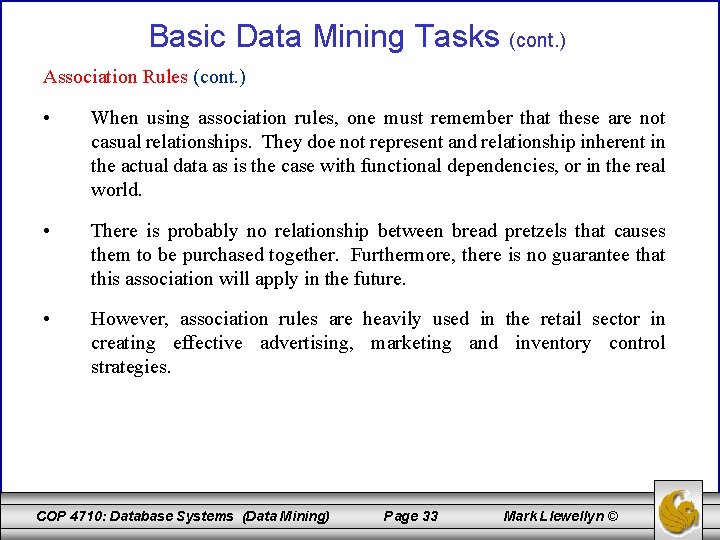 Basic Data Mining Tasks (cont.)

Association Rules (cont.)

• When using association rules, one must remember that these are not casual relationships. They doe not represent and relationship inherent in the actual data as is the case with functional dependencies, or in the real world.

• There is probably no relationship between bread pretzels that causes them to be purchased together. Furthermore, there is no guarantee that this association will apply in the future.

• However, association rules are heavily used in the retail sector in creating effective advertising, marketing and inventory control strategies.

COP 4710: Database Systems (Data Mining) Page 33 Mark Llewellyn ©